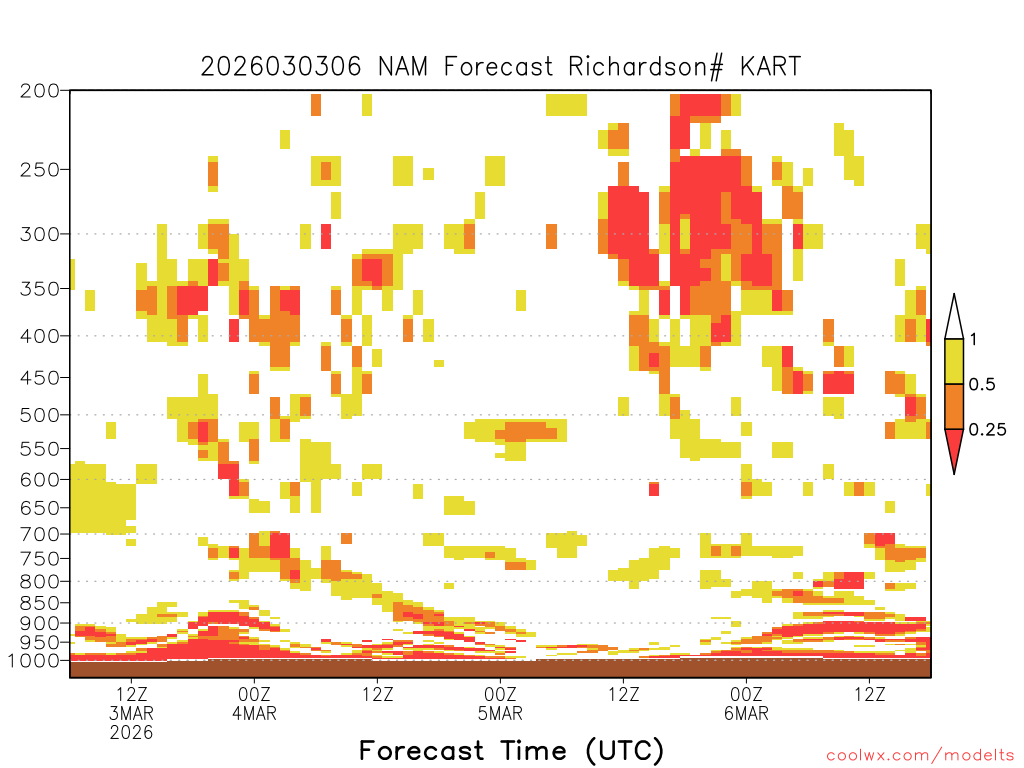 2026030306 NAM Forecast Richardson# KART

200
250
300
350
400
450
500
550
600
650
700
750
800
850
900
950
1000

1
0.5
0.25

12Z
3MAR
2026
00Z
4MAR
12Z
00Z
5MAR
12Z
00Z
6MAR
12Z

Forecast Time (UTC)

coolwx.com/modelts